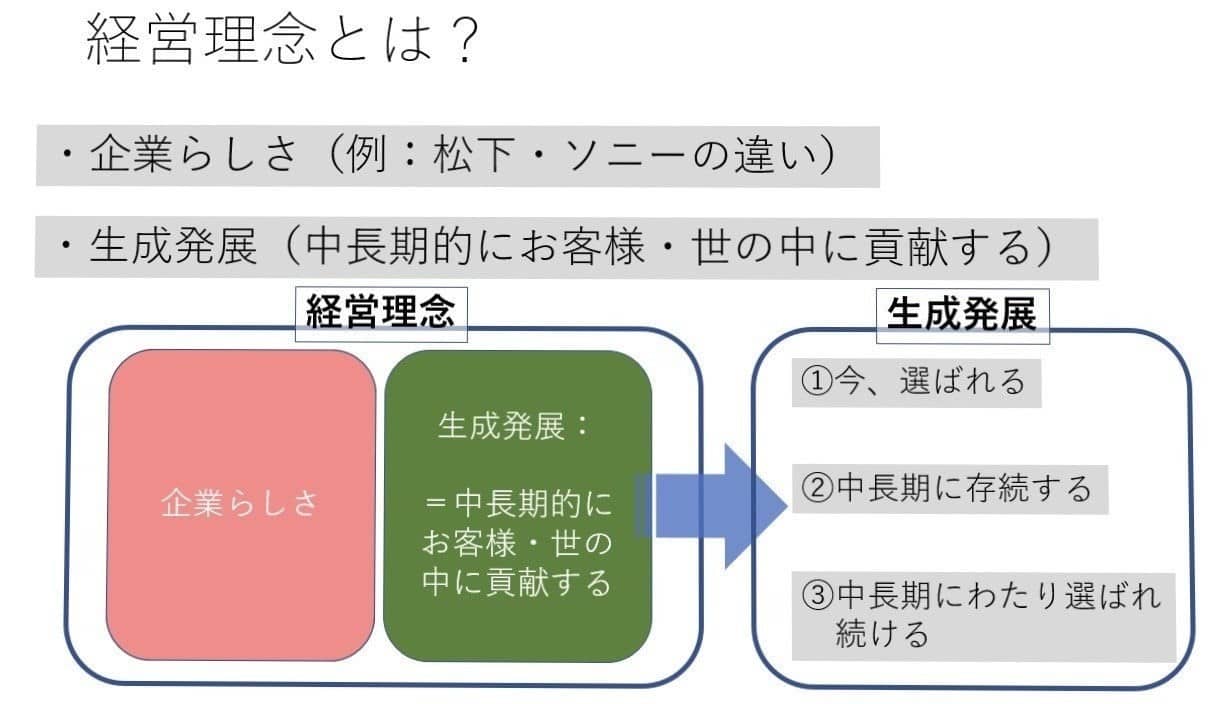 経営理念とは？

・企業らしさ（例：松下・ソニーの違い）

・生成発展（中長期的にお客様・世の中に貢献する）

経営理念

企業らしさ

生成発展：

＝中長期的にお客様・世の中に貢献する

生成発展

①今、選ばれる

②中長期に存続する

③中長期にわたり選ばれ続ける